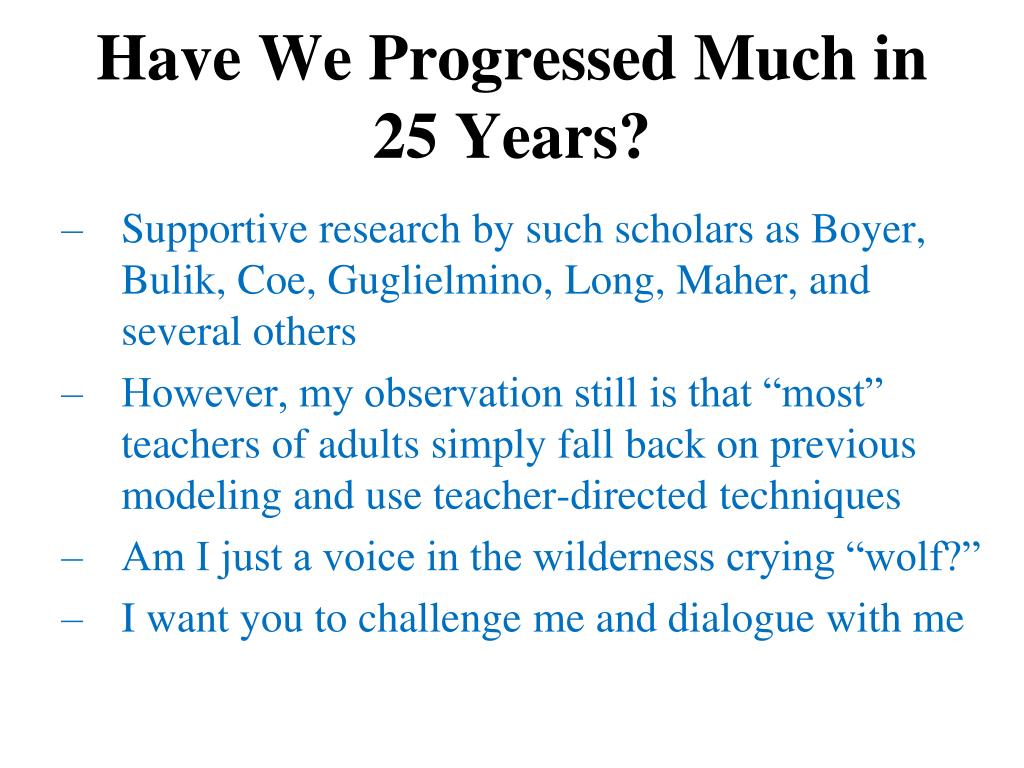 Have We Progressed Much in 25 Years?

– Supportive research by such scholars as Boyer, Bulik, Coe, Guglielmino, Long, Maher, and several others

– However, my observation still is that “most” teachers of adults simply fall back on previous modeling and use teacher-directed techniques

– Am I just a voice in the wilderness crying “wolf?”

– I want you to challenge me and dialogue with me